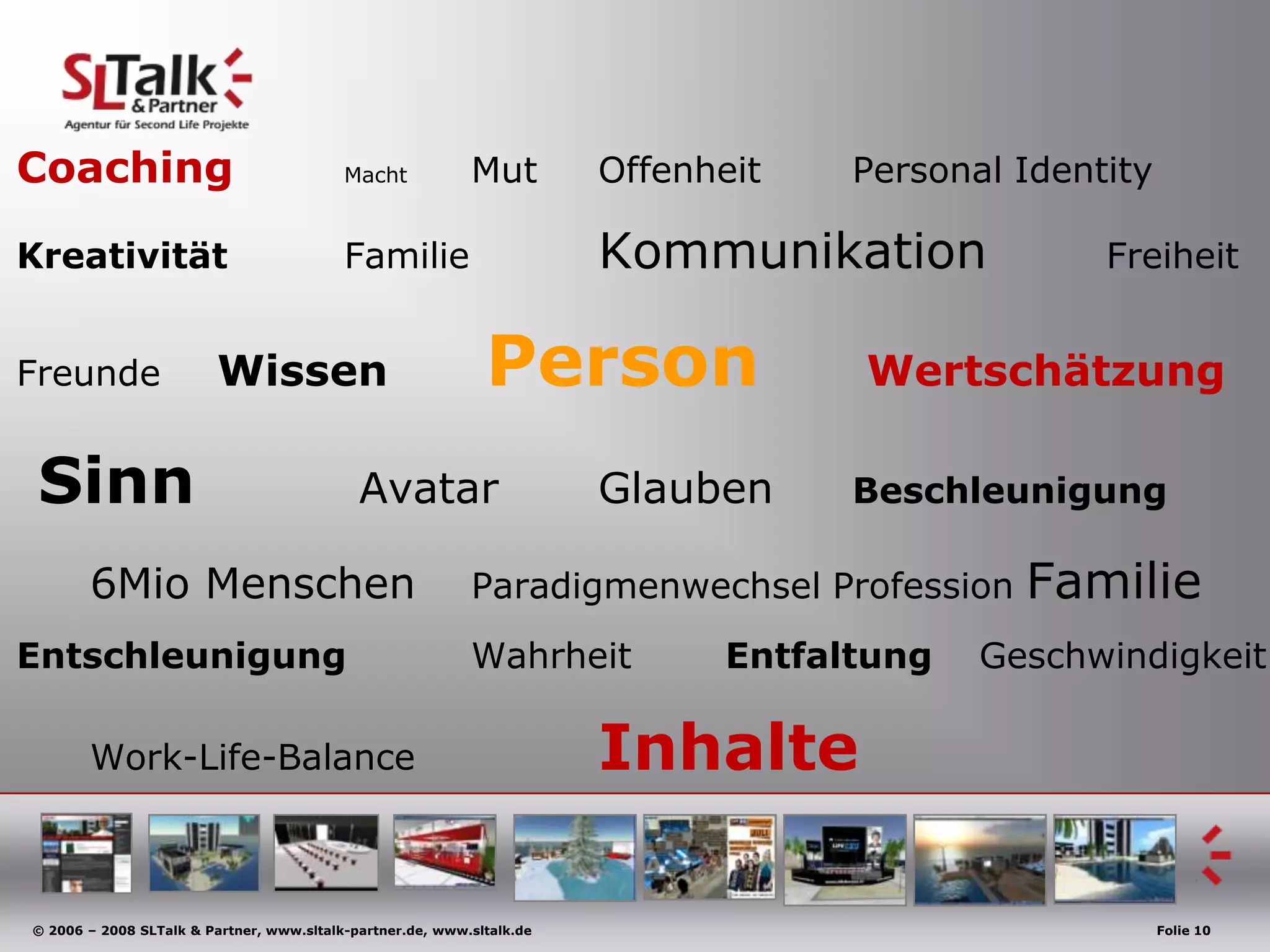 SLTalk & Partner
Agentur für Second Life Projekte

Coaching Macht Mut Offenheit Personal Identity

Kreativität Familie Kommunikation Freiheit

Freunde Wissen Person Wertschätzung

Sinn Avatar Glauben Beschleunigung

6Mio Menschen Paradigmenwechsel Profession Familie

Entschleunigung Wahrheit Entfaltung Geschwindigkeit

Work-Life-Balance Inhalte

© 2006 – 2008 SLTalk & Partner, www.sltalk-partner.de, www.sltalk.de

Folie 10